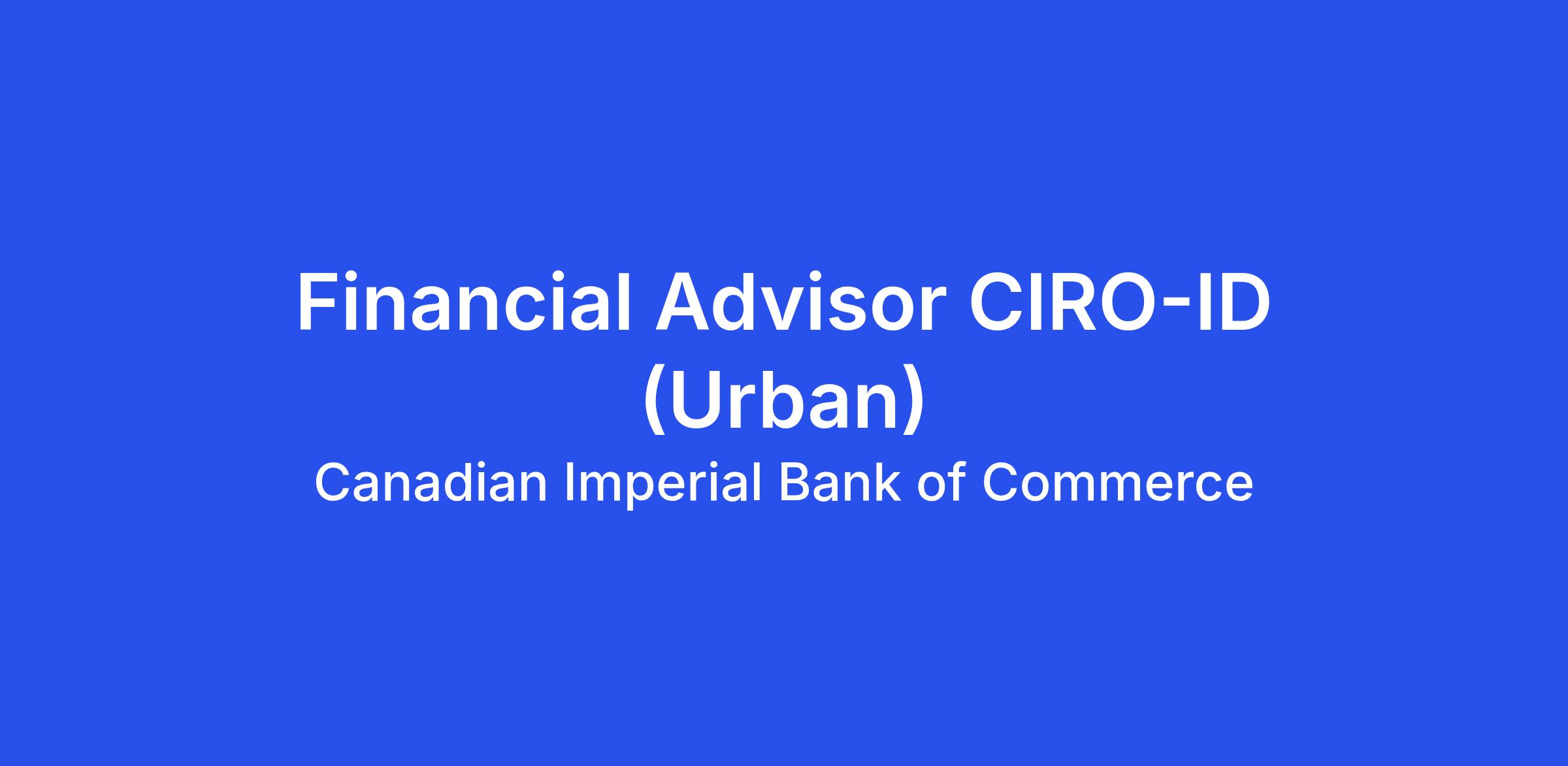 Financial Advisor CIRO-ID (Urban)

Canadian Imperial Bank of Commerce